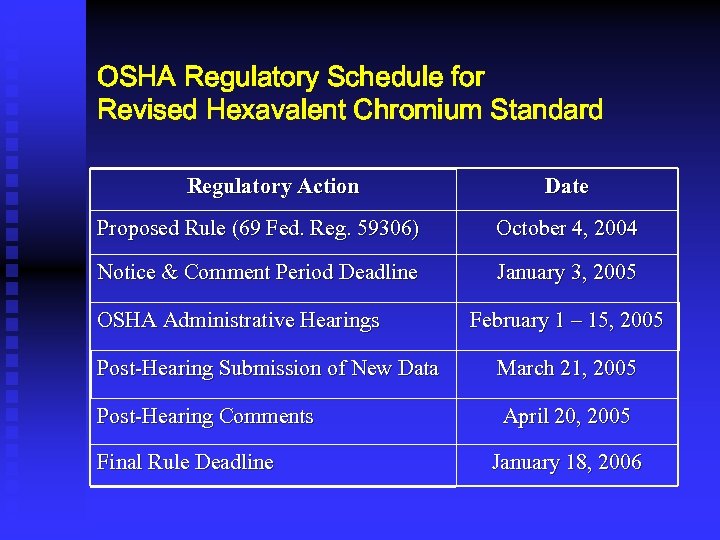 OSHA Regulatory Schedule for Revised Hexavalent Chromium Standard

| Regulatory Action | Date |
|---|---|
| Proposed Rule (69 Fed. Reg. 59306) | October 4, 2004 |
| Notice & Comment Period Deadline | January 3, 2005 |
| OSHA Administrative Hearings | February 1 – 15, 2005 |
| Post-Hearing Submission of New Data | March 21, 2005 |
| Post-Hearing Comments | April 20, 2005 |
| Final Rule Deadline | January 18, 2006 |